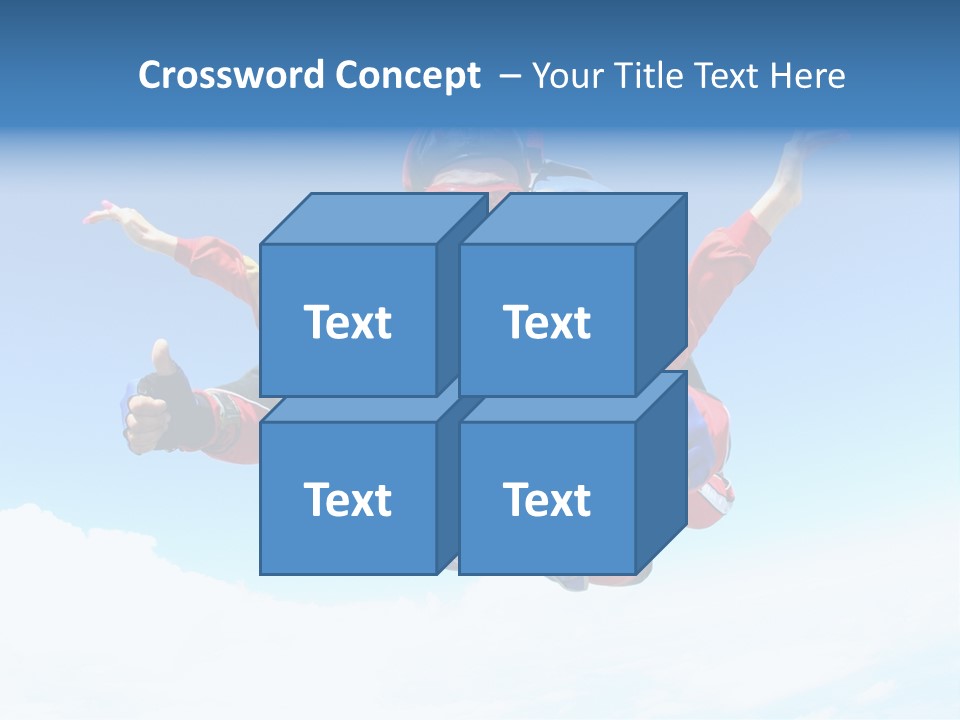 Crossword Concept – Your Title Text Here

Text

Text

Text

Text